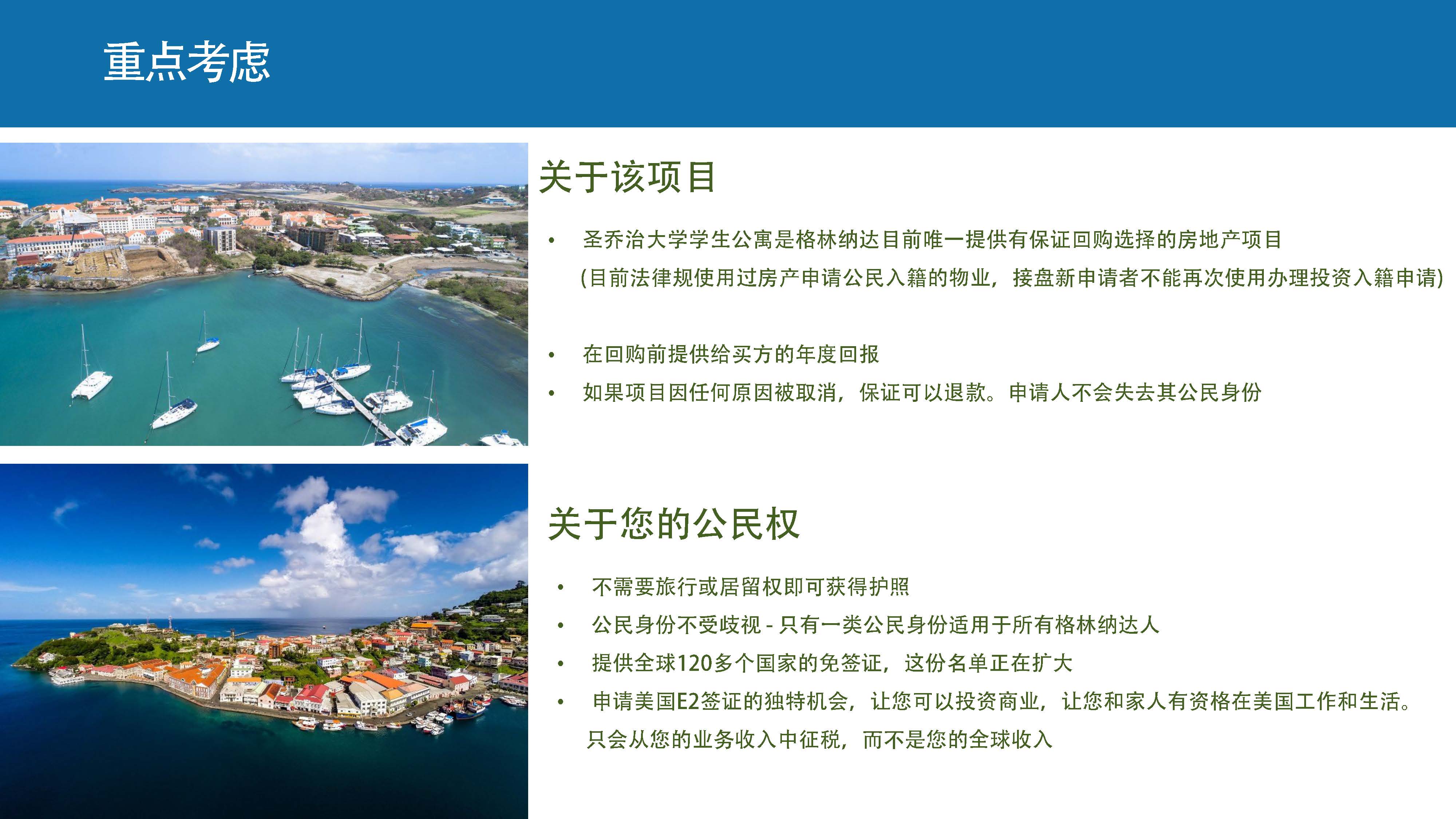 重点考虑

关于该项目

• 圣乔治大学学生公寓是格林纳达目前唯一提供有保证回购选择的房地产项目 (目前法律规使用过房产申请公民入籍的物业，接盘新申请者不能再次使用办理投资入籍申请)

• 在回购前提供给买方的年度回报
• 如果项目因任何原因被取消，保证可以退款。申请人不会失去其公民身份

关于您的公民权

• 不需要旅行或居留权即可获得护照
• 公民身份不受歧视 - 只有一类公民身份适用于所有格林纳达人
• 提供全球120多个国家的免签证，这份名单正在扩大
• 申请美国E2签证的独特机会，让您可以投资商业，让您和家人有资格在美国工作和生活。只会从您的业务收入中征税，而不是您的全球收入